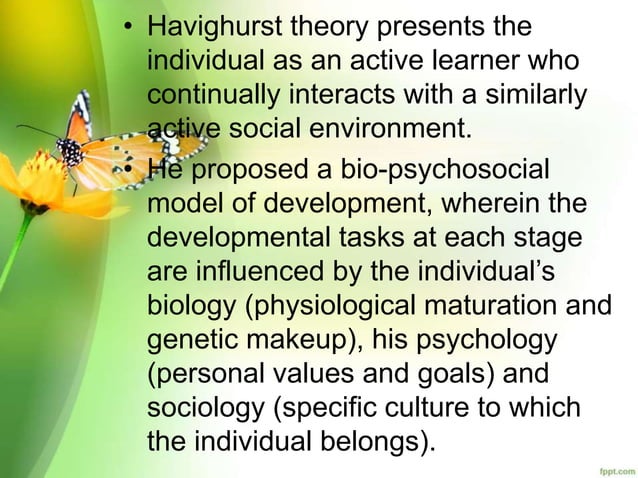 • Havighurst theory presents the individual as an active learner who continually interacts with a similarly active social environment.

• He proposed a bio-psychosocial model of development, wherein the developmental tasks at each stage are influenced by the individual's biology (physiological maturation and genetic makeup), his psychology (personal values and goals) and sociology (specific culture to which the individual belongs).

fppt.com